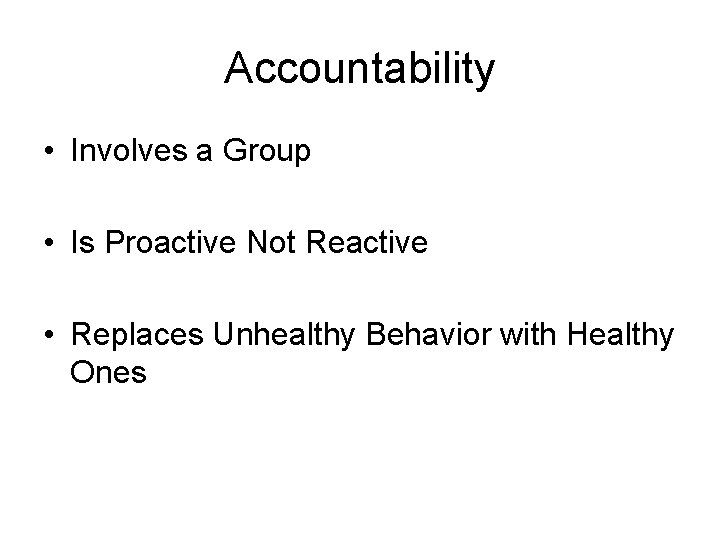 Accountability

• Involves a Group

• Is Proactive Not Reactive

• Replaces Unhealthy Behavior with Healthy Ones